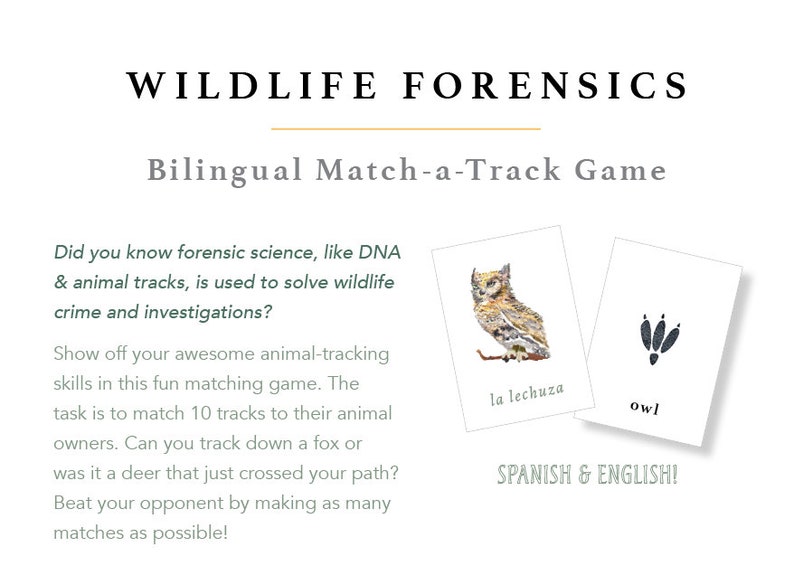 WILDLIFE FORENSICS

Bilingual Match-a-Track Game

Did you know forensic science, like DNA & animal tracks, is used to solve wildlife crime and investigations?

Show off your awesome animal-tracking skills in this fun matching game. The task is to match 10 tracks to their animal owners. Can you track down a fox or was it a deer that just crossed your path? Beat your opponent by making as many matches as possible!

la lechuza

owl

SPANISH & ENGLISH!